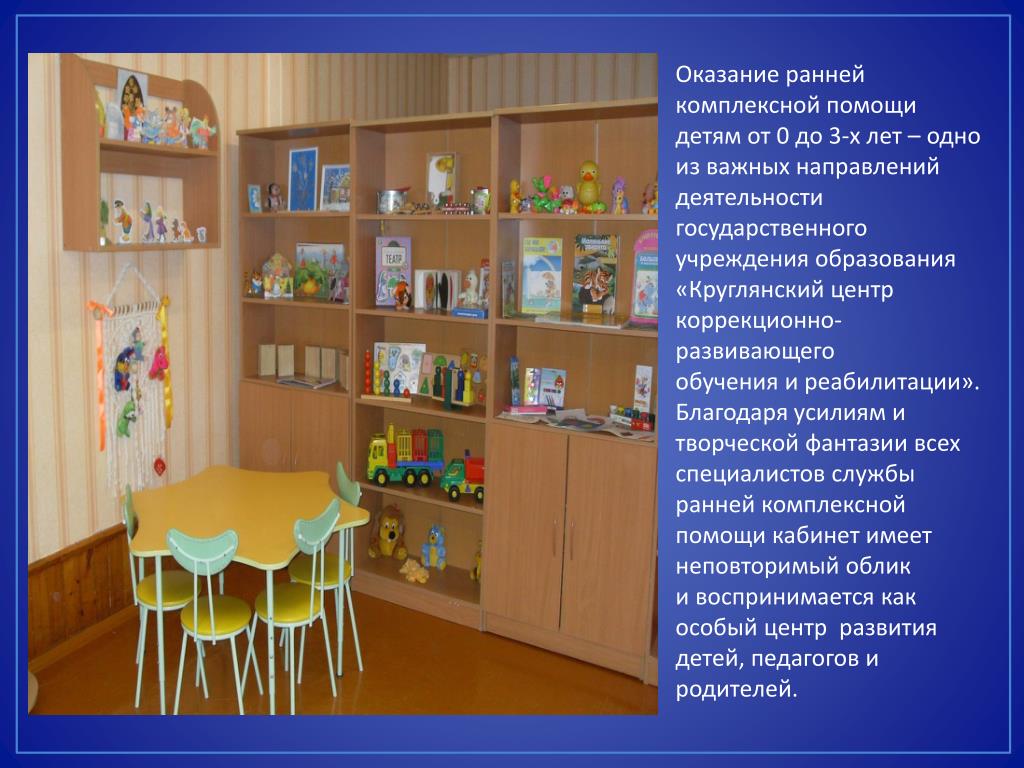 Оказание ранней комплексной помощи детям от 0 до 3-х лет – одно из важных направлений деятельности государственного учреждения образования «Круглянский центр коррекционно-развивающего обучения и реабилитации». Благодаря усилиям и творческой фантазии всех специалистов службы ранней комплексной помощи кабинет имеет неповторимый облик и воспринимается как особый центр развития детей, педагогов и родителей.

ТЕАТР